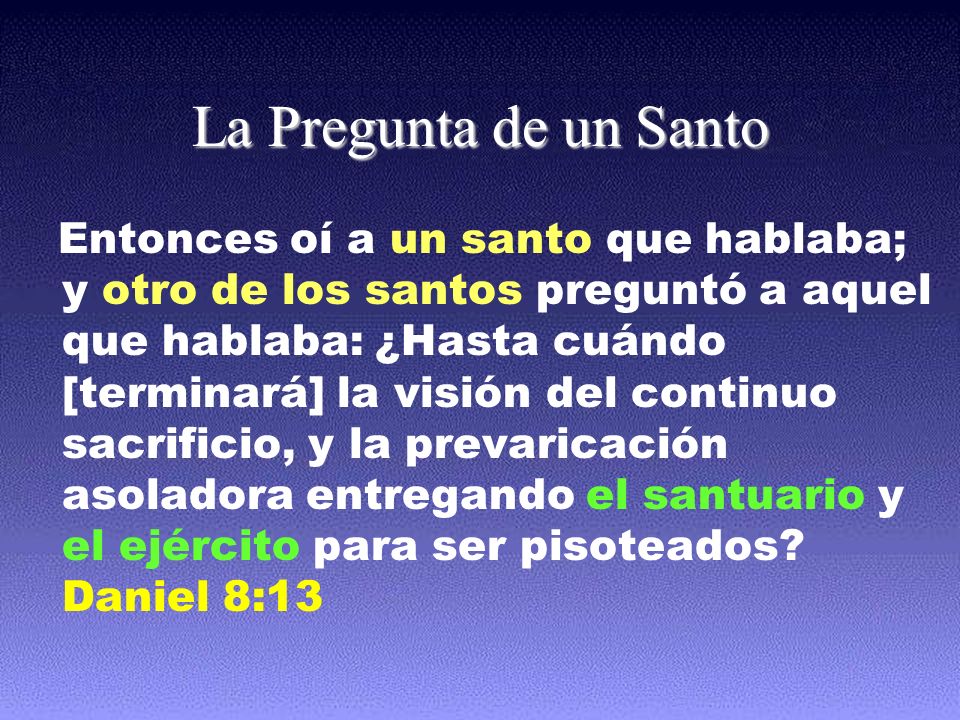 La Pregunta de un Santo

Entonces oí a un santo que hablaba; y otro de los santos preguntó a aquel que hablaba: ¿Hasta cuándo [terminará] la visión del continuo sacrificio, y la prevaricación asoladora entregando el santuario y el ejército para ser pisoteados? Daniel 8:13